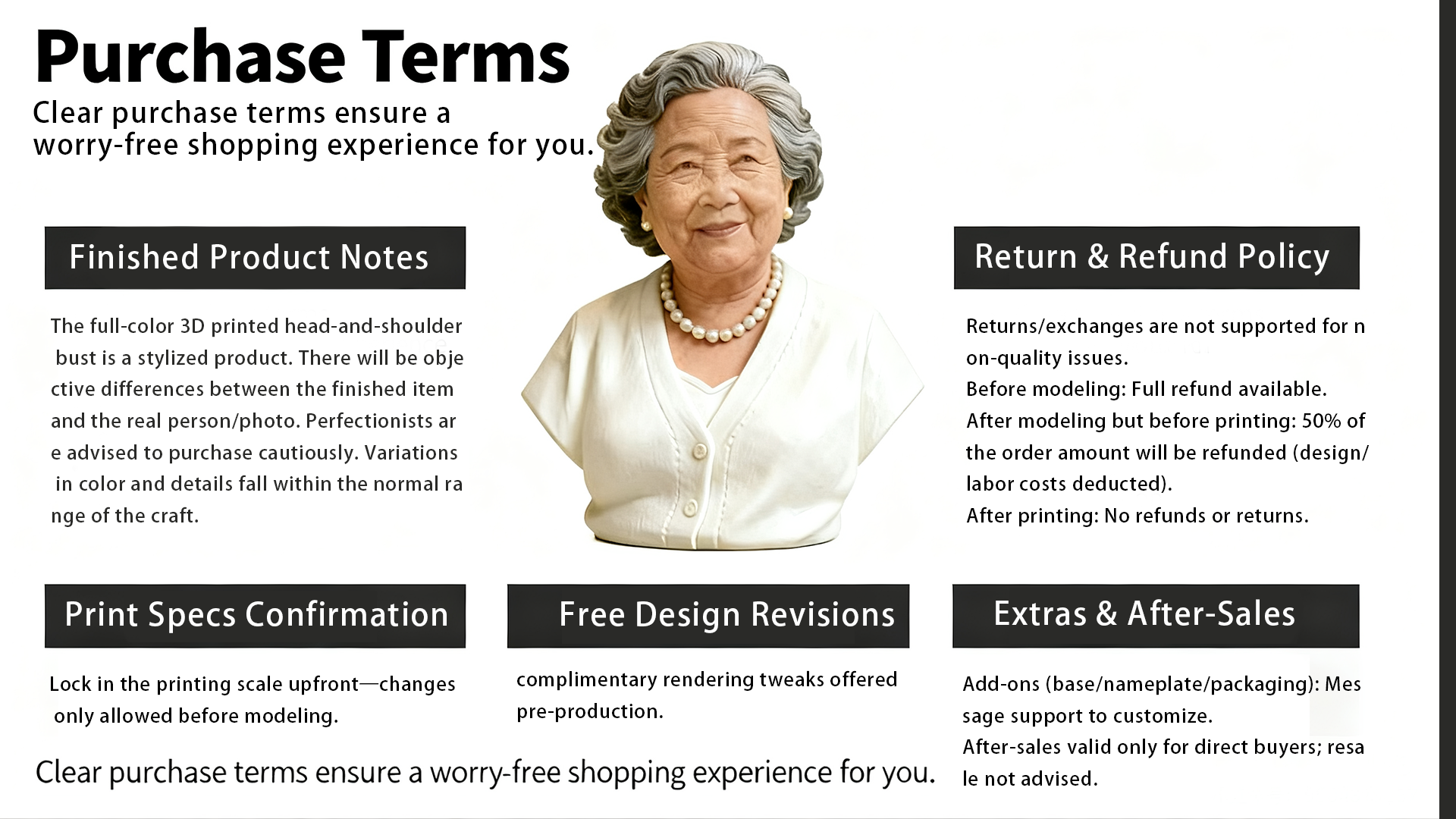 Purchase Terms
Clear purchase terms ensure a worry-free shopping experience for you.

Finished Product Notes

The full-color 3D printed head-and-shoulder bust is a stylized product. There will be obje ctive differences between the finished item and the real person/photo. Perfectionists ar e advised to purchase cautiously. Variations in color and details fall within the normal ra nge of the craft.

Return & Refund Policy

Returns/exchanges are not supported for n on-quality issues.
Before modeling: Full refund available.
After modeling but before printing: 50% of the order amount will be refunded (design/ labor costs deducted).
After printing: No refunds or returns.

Print Specs Confirmation

Lock in the printing scale upfront—changes only allowed before modeling.

Free Design Revisions

complimentary rendering tweaks offered pre-production.

Extras & After-Sales

Add-ons (base/nameplate/packaging): Mes sage support to customize.
After-sales valid only for direct buyers; resa le not advised.

Clear purchase terms ensure a worry-free shopping experience for you.